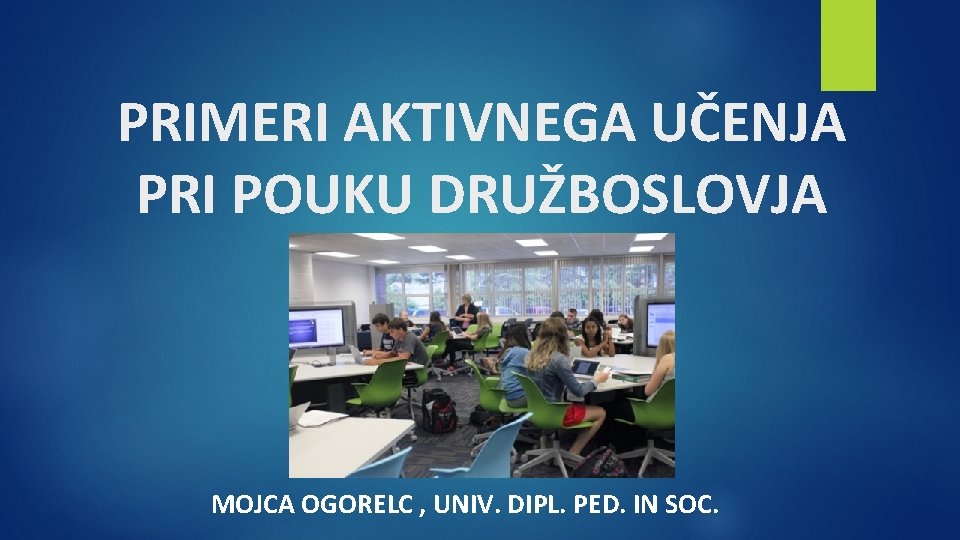 PRIMERI AKTIVNEGA UČENJA PRI POUKU DRUŽBOSLOVJA

MOJCA OGORELC , UNIV. DIPL. PED. IN SOC.